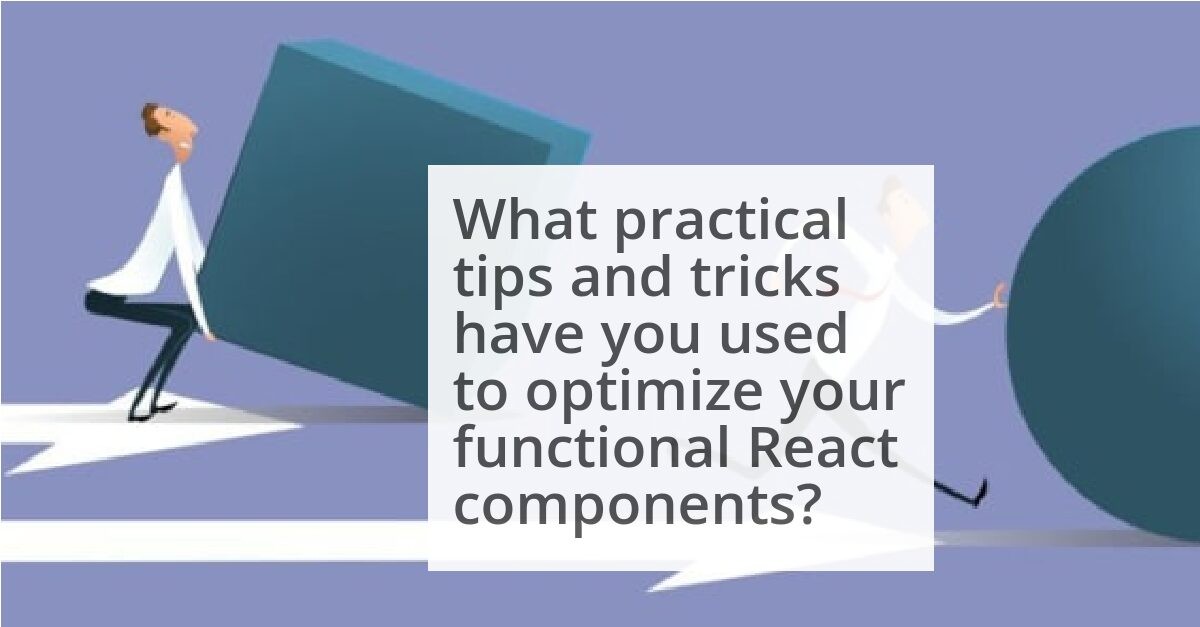 What practical tips and tricks have you used to optimize your functional React components?